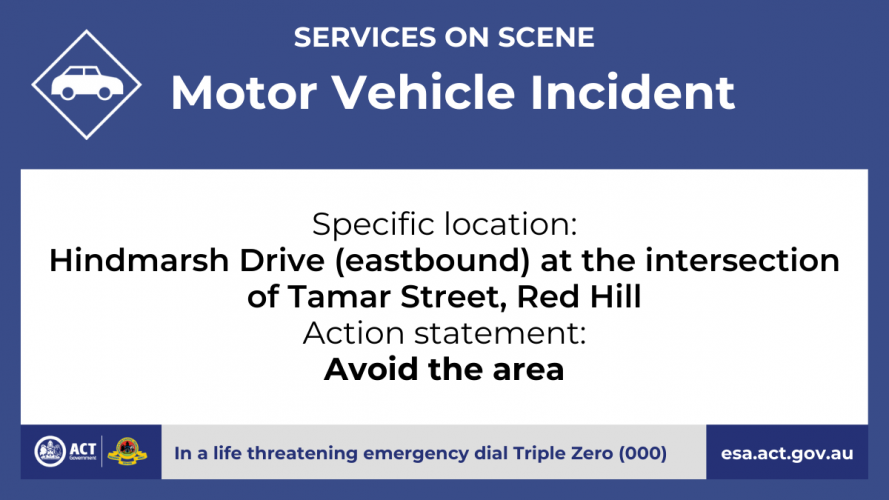 SERVICES ON SCENE

Motor Vehicle Incident

Specific location:
Hindmarsh Drive (eastbound) at the intersection of Tamar Street, Red Hill
Action statement:
Avoid the area

ACT Government

In a life threatening emergency dial Triple Zero (000)

esa.act.gov.au